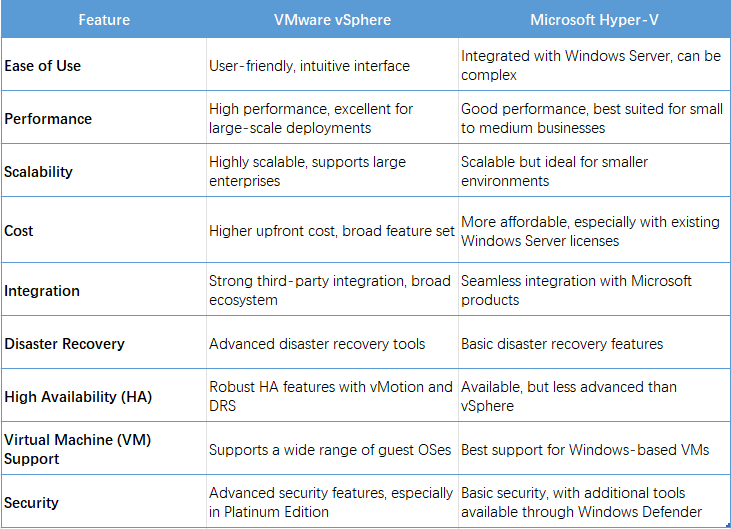 | Feature | VMware vSphere | Microsoft Hyper-V |
|---|---|---|
| Ease of Use | User-friendly, intuitive interface | Integrated with Windows Server, can be complex |
| Performance | High performance, excellent for large-scale deployments | Good performance, best suited for small to medium businesses |
| Scalability | Highly scalable, supports large enterprises | Scalable but ideal for smaller environments |
| Cost | Higher upfront cost, broad feature set | More affordable, especially with existing Windows Server licenses |
| Integration | Strong third-party integration, broad ecosystem | Seamless integration with Microsoft products |
| Disaster Recovery | Advanced disaster recovery tools | Basic disaster recovery features |
| High Availability (HA) | Robust HA features with vMotion and DRS | Available, but less advanced than vSphere |
| Virtual Machine (VM) Support | Supports a wide range of guest OSes | Best support for Windows-based VMs |
| Security | Advanced security features, especially in Platinum Edition | Basic security, with additional tools available through Windows Defender |